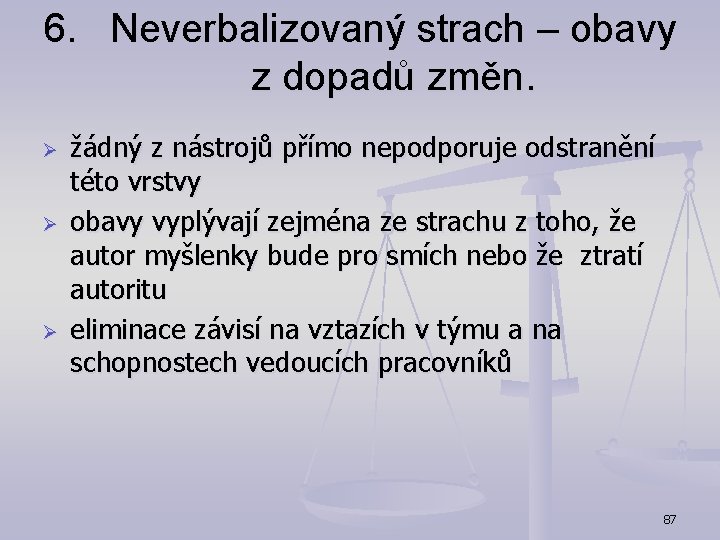 6. Neverbalizovaný strach – obavy z dopadů změn.

➢ žádný z nástrojů přímo nepodporuje odstranění této vrstvy
➢ obavy vyplývají zejména ze strachu z toho, že autor myšlenky bude pro smích nebo že ztratí autoritu
➢ eliminace závisí na vztazích v týmu a na schopnostech vedoucích pracovníků

87